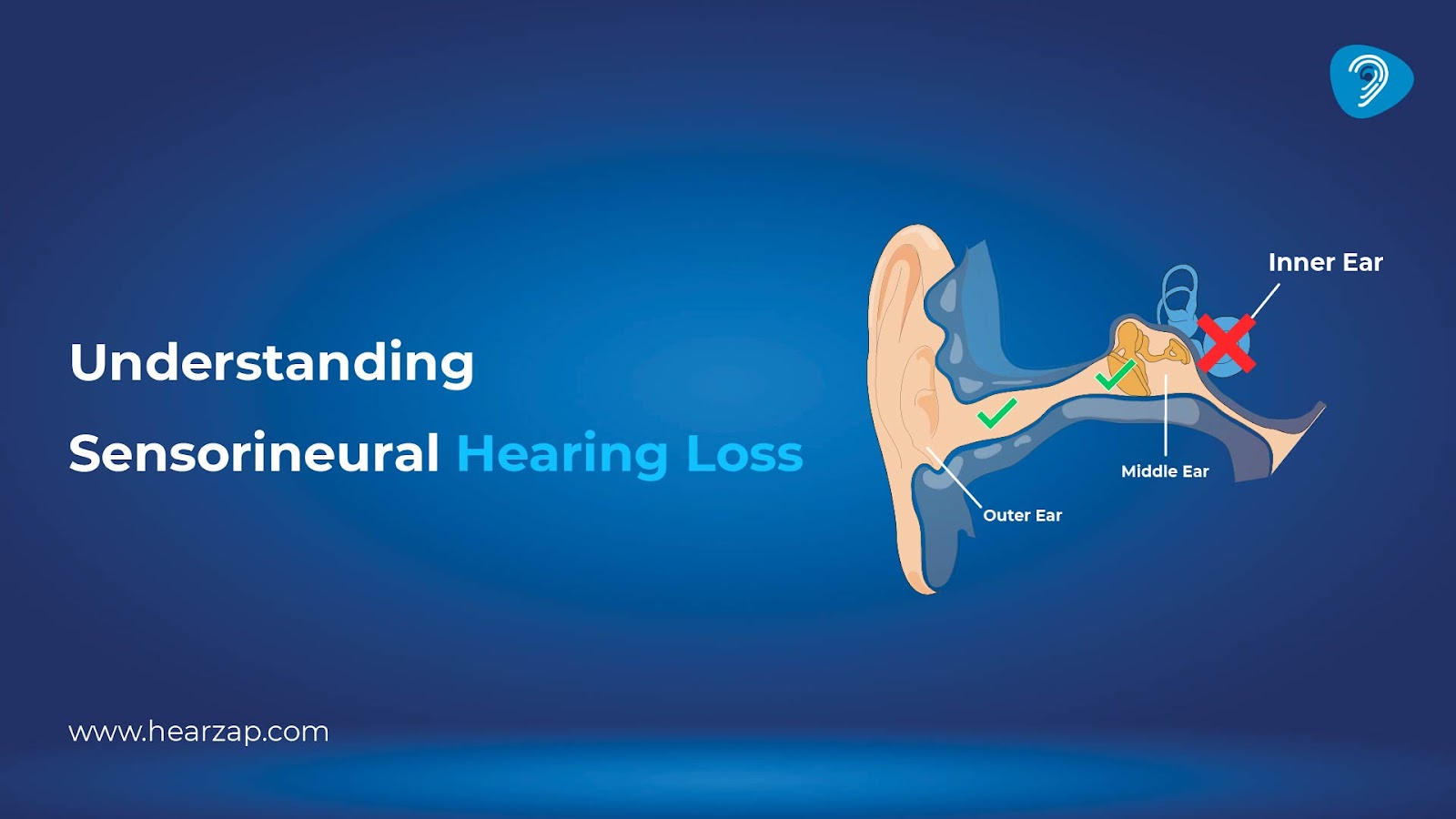 Understanding

Sensorineural Hearing Loss

Inner Ear

Middle Ear

Outer Ear

www.hearzap.com